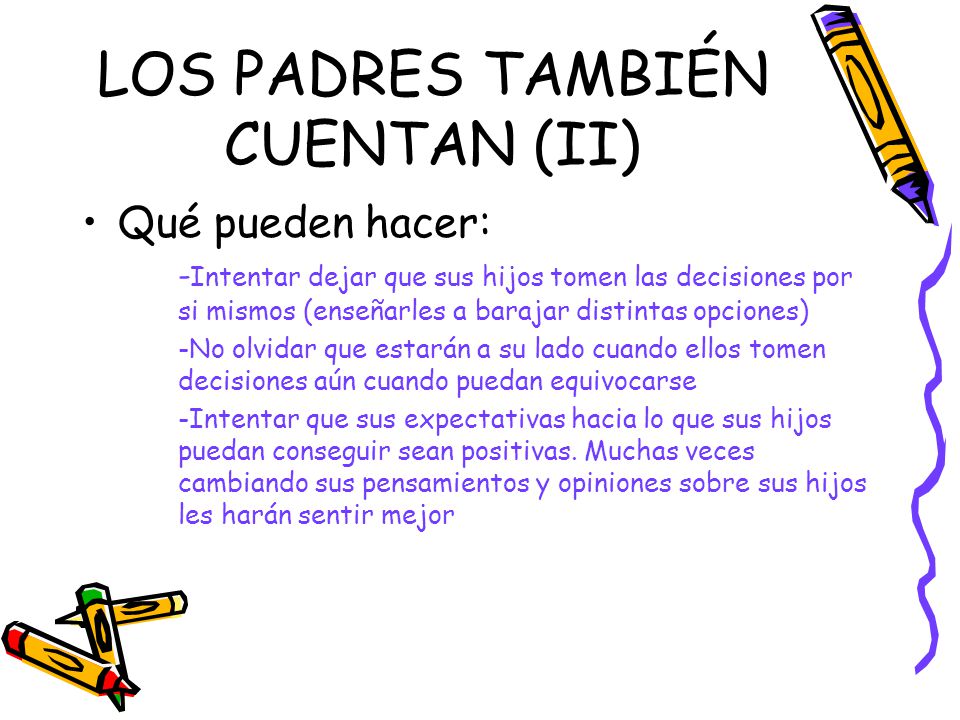 LOS PADRES TAMBIÉN CUENTAN (II)

• Qué pueden hacer:

-Intentar dejar que sus hijos tomen las decisiones por si mismos (enseñarles a barajar distintas opciones)

-No olvidar que estarán a su lado cuando ellos tomen decisiones aún cuando puedan equivocarse

-Intentar que sus expectativas hacia lo que sus hijos puedan conseguir sean positivas. Muchas veces cambiando sus pensamientos y opiniones sobre sus hijos les harán sentir mejor